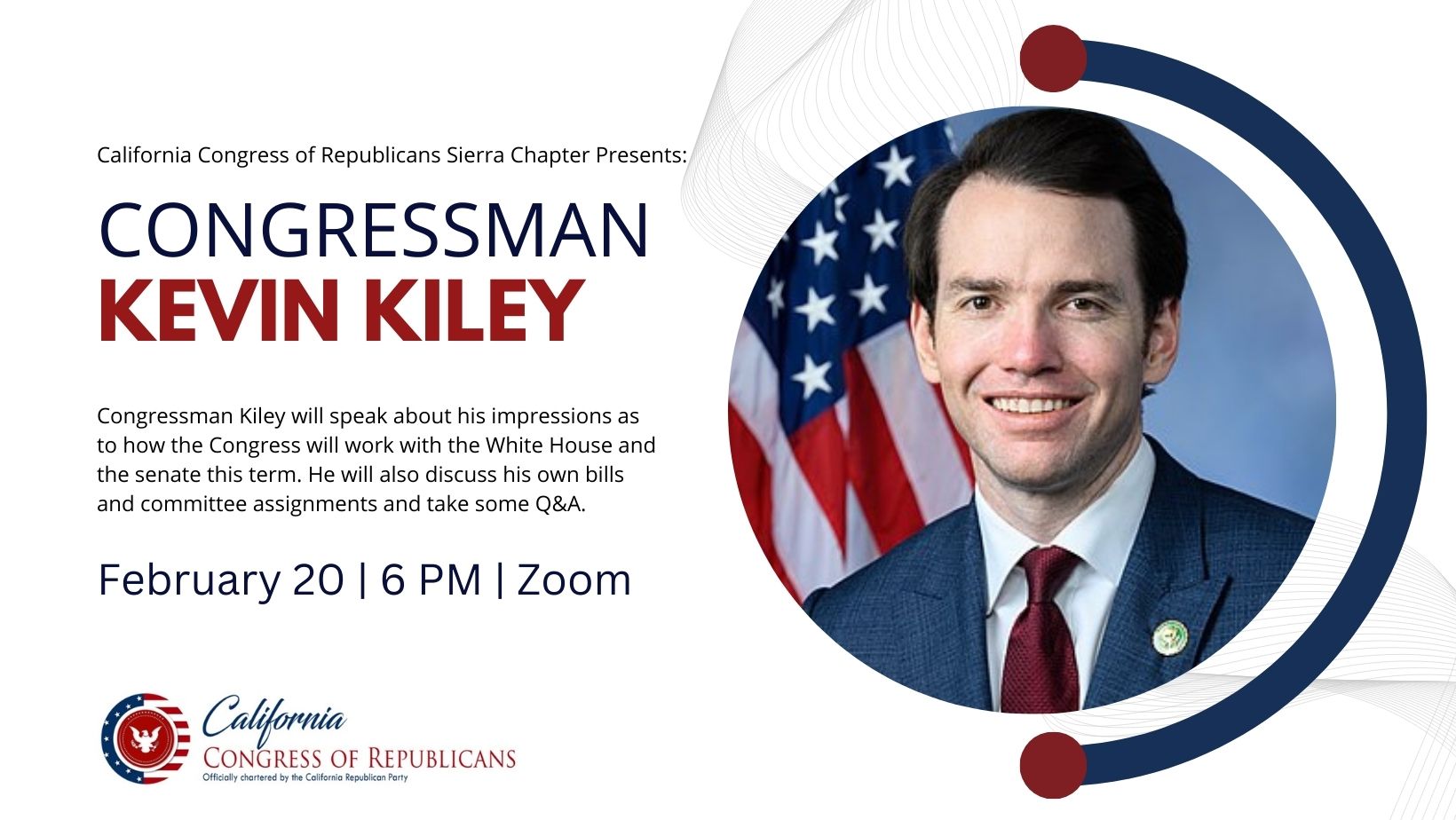 California Congress of Republicans Sierra Chapter Presents:

CONGRESSMAN
KEVIN KILEY

Congressman Kiley will speak about his impressions as to how the Congress will work with the White House and the senate this term. He will also discuss his own bills and committee assignments and take some Q&A.

February 20 | 6 PM | Zoom

California
CONGRESS OF REPUBLICANS
Officially chartered by the California Republican Party